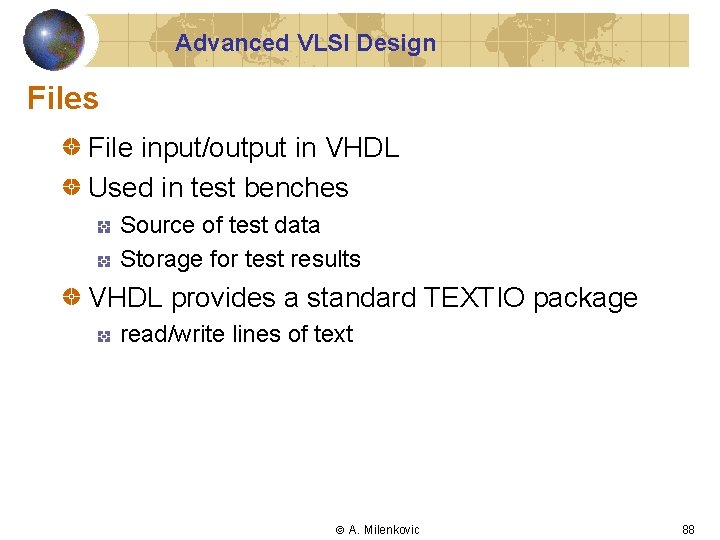 Advanced VLSI Design

Files

File input/output in VHDL

Used in test benches

Source of test data

Storage for test results

VHDL provides a standard TEXTIO package

read/write lines of text

© A. Milenkovic

88